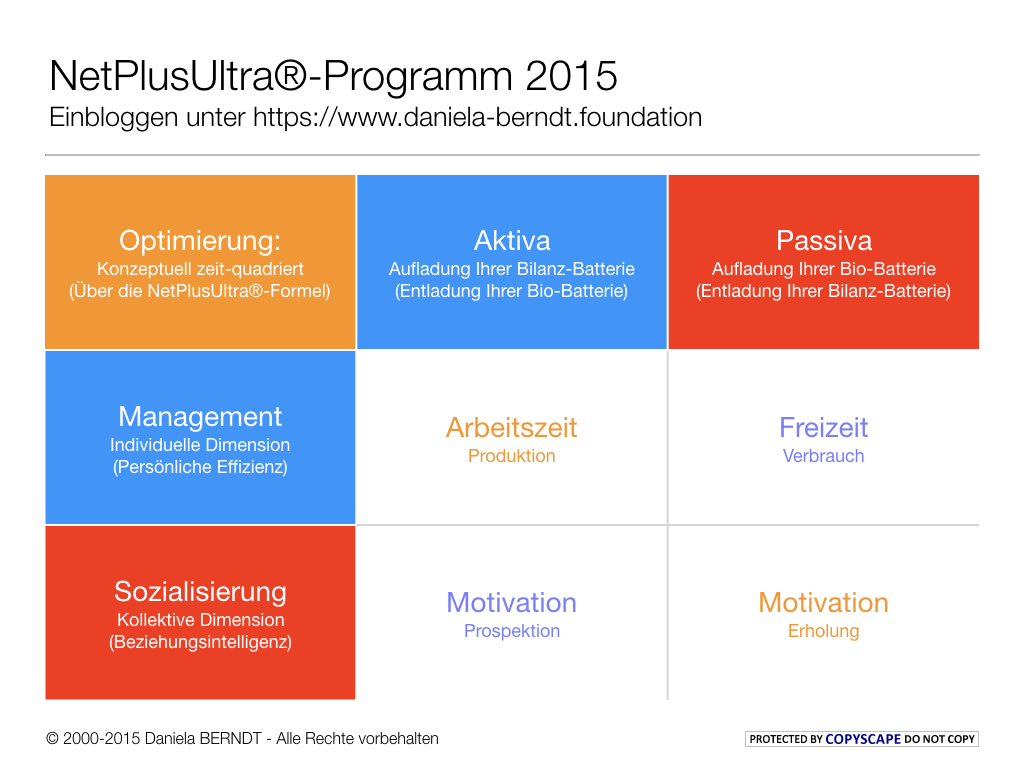 NetPlusUltra®-Programm 2015
Einbloggen unter https://www.daniela-berndt.foundation

| Optimierung: Konzeptuell zeit-quadriert (Über die NetPlusUltra®-Formel) | Aktiva Aufladung Ihrer Bilanz-Batterie (Entladung Ihrer Bio-Batterie) | Passiva Aufladung Ihrer Bio-Batterie (Entladung Ihrer Bilanz-Batterie) |
|---|---|---|
| Management Individuelle Dimension (Persönliche Effizienz) | Arbeitszeit Produktion | Freizeit Verbrauch |
| Sozialisierung Kollektive Dimension (Beziehungsintelligenz) | Motivation Prospektion | Motivation Erholung |

© 2000-2015 Daniela BERNDT - Alle Rechte vorbehalten

PROTECTED BY COPYSCAPE DO NOT COPY